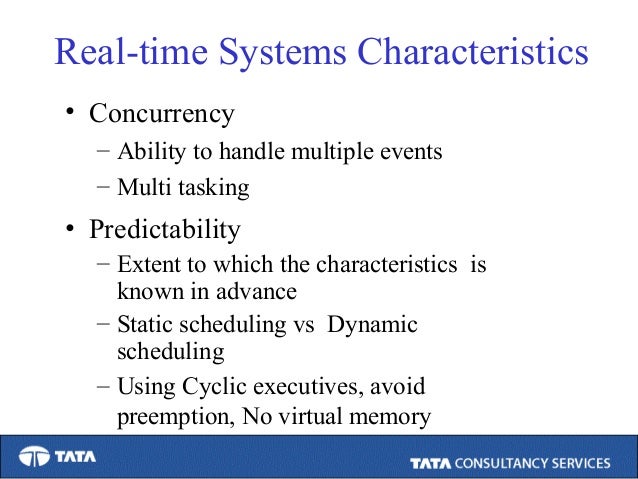 Real-time Systems Characteristics

• Concurrency

– Ability to handle multiple events

– Multi tasking

• Predictability

– Extent to which the characteristics is known in advance

– Static scheduling vs Dynamic scheduling

– Using Cyclic executives, avoid preemption, No virtual memory

TATA

TATA CONSULTANCY SERVICES